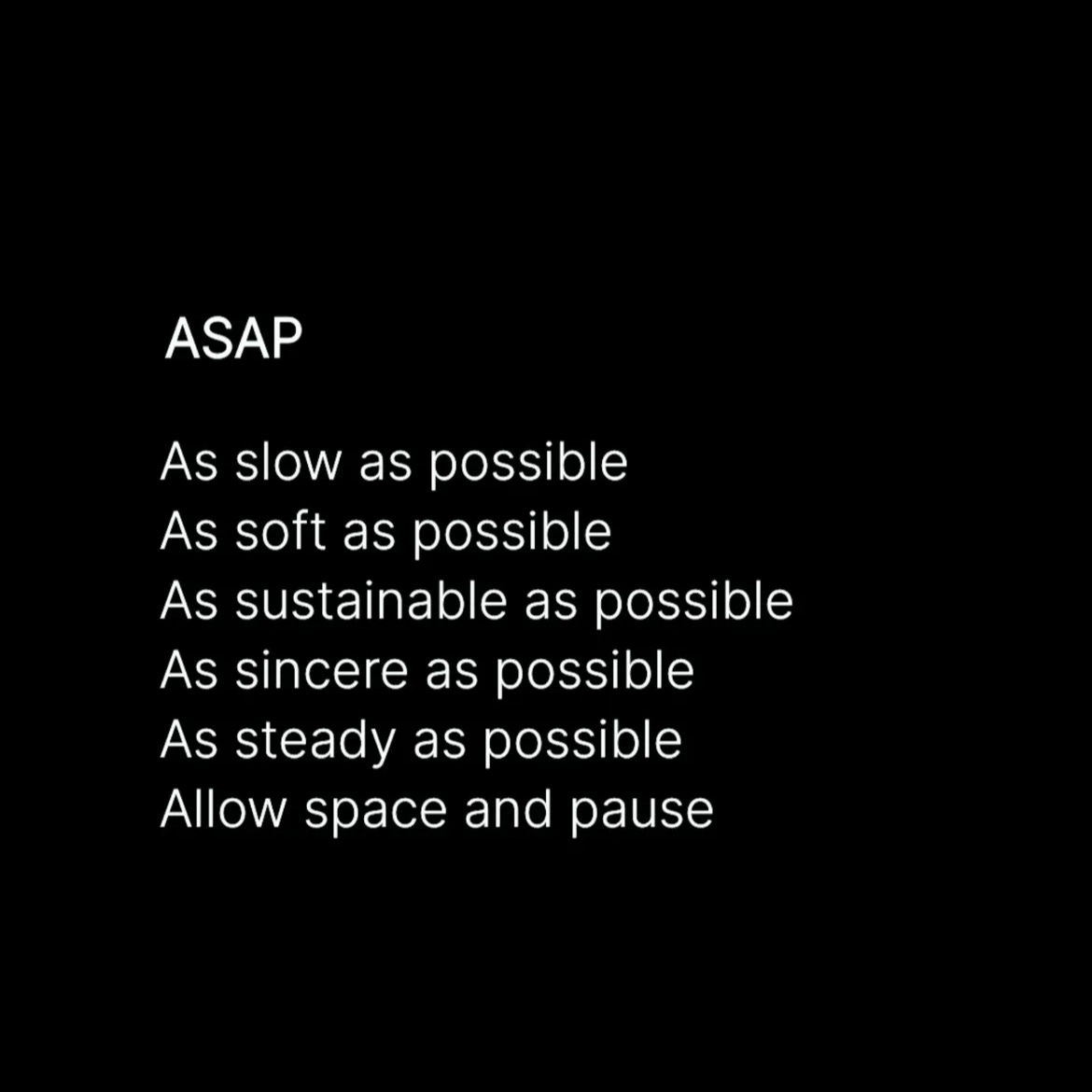 ASAP

As slow as possible
As soft as possible
As sustainable as possible
As sincere as possible
As steady as possible
Allow space and pause